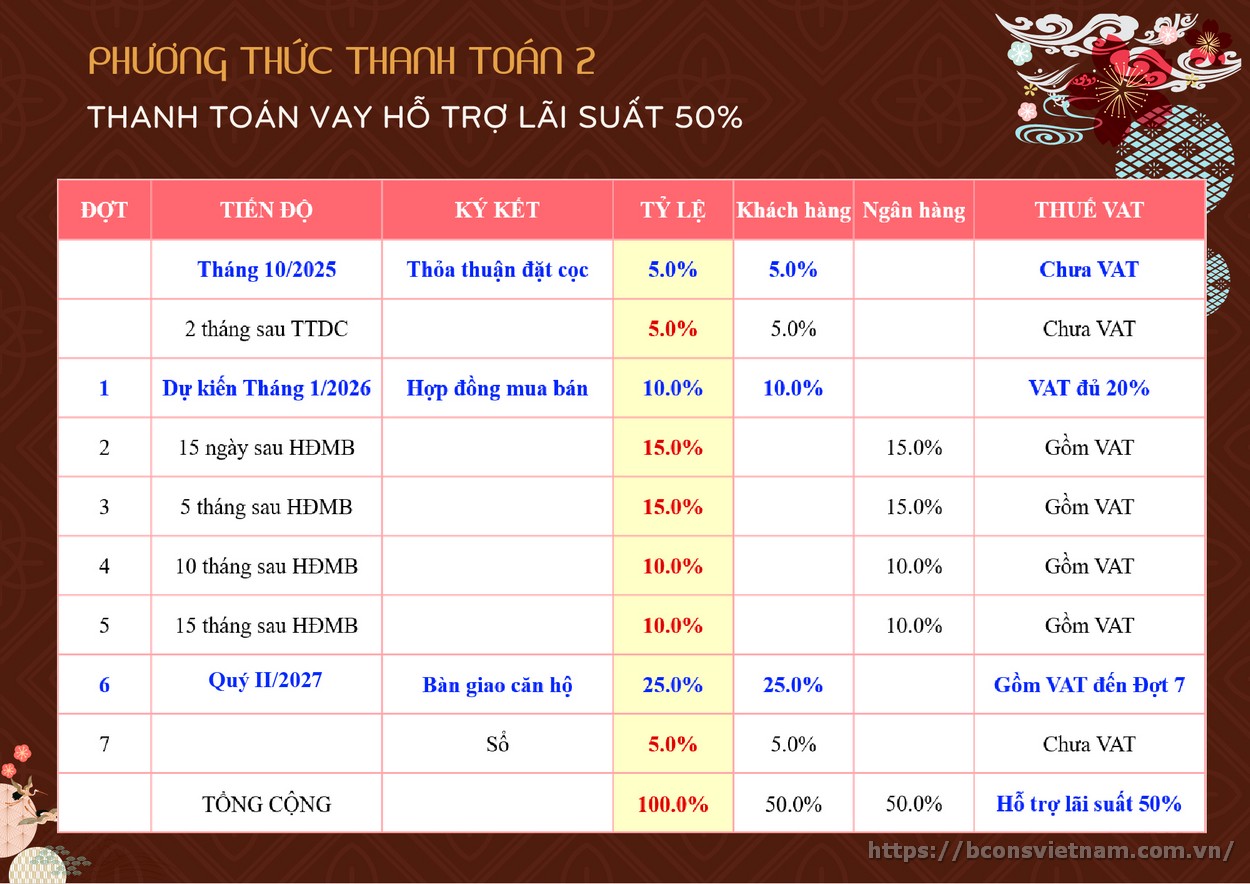 PHƯƠNG THỨC THANH TOÁN 2

THANH TOÁN VAY HỖ TRỢ LÃI SUẤT 50%

| ĐỢT | TIẾN ĐỘ | KÝ KẾT | TỶ LỆ | Khách hàng | Ngân hàng | THUẾ VAT |
|---|---|---|---|---|---|---|
| | Tháng 10/2025 | Thỏa thuận đặt cọc | 5.0% | 5.0% | | Chưa VAT |
| | 2 tháng sau TTDC | | 5.0% | 5.0% | | Chưa VAT |
| 1 | Dự kiến Tháng 1/2026 | Hợp đồng mua bán | 10.0% | 10.0% | | VAT đủ 20% |
| 2 | 15 ngày sau HĐMB | | 15.0% | | 15.0% | Gồm VAT |
| 3 | 5 tháng sau HĐMB | | 15.0% | | 15.0% | Gồm VAT |
| 4 | 10 tháng sau HĐMB | | 10.0% | | 10.0% | Gồm VAT |
| 5 | 15 tháng sau HĐMB | | 10.0% | | 10.0% | Gồm VAT |
| 6 | Quý II/2027 | Bàn giao căn hộ | 25.0% | 25.0% | | Gồm VAT đến Đợt 7 |
| 7 | | Sổ | 5.0% | 5.0% | | Chưa VAT |
| | TỔNG CỘNG | | 100.0% | 50.0% | 50.0% | Hỗ trợ lãi suất 50% |

https://bconsvietnam.com.vn/